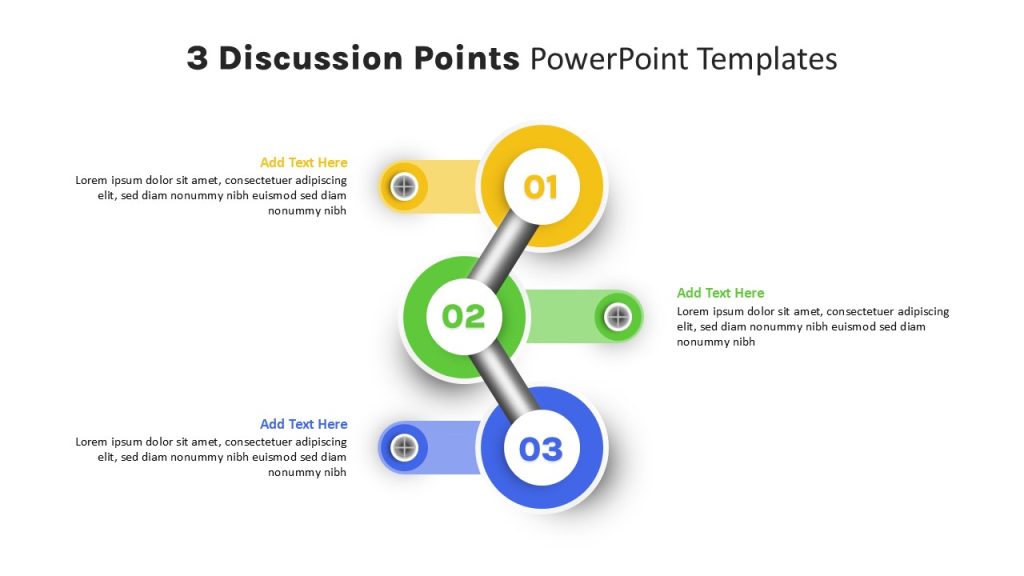 3 Discussion Points PowerPoint Templates

Add Text Here
Lorem ipsum dolor sit amet, consectetuer adipiscing elit, sed diam nonummy nibh euismod sed diam nonummy nibh

01

02

Add Text Here
Lorem ipsum dolor sit amet, consectetuer adipiscing elit, sed diam nonummy nibh euismod sed diam nonummy nibh

Add Text Here
Lorem ipsum dolor sit amet, consectetuer adipiscing elit, sed diam nonummy nibh euismod sed diam nonummy nibh

03